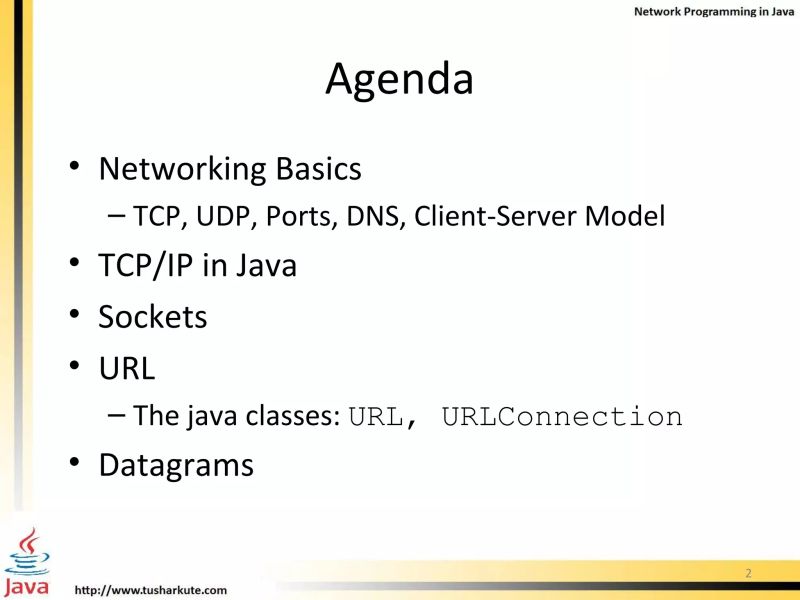 Network Programming in Java

Agenda

• Networking Basics
– TCP, UDP, Ports, DNS, Client-Server Model
• TCP/IP in Java
• Sockets
• URL
– The java classes: URL, URLConnection
• Datagrams

Java

http://www.tusharkute.com

2